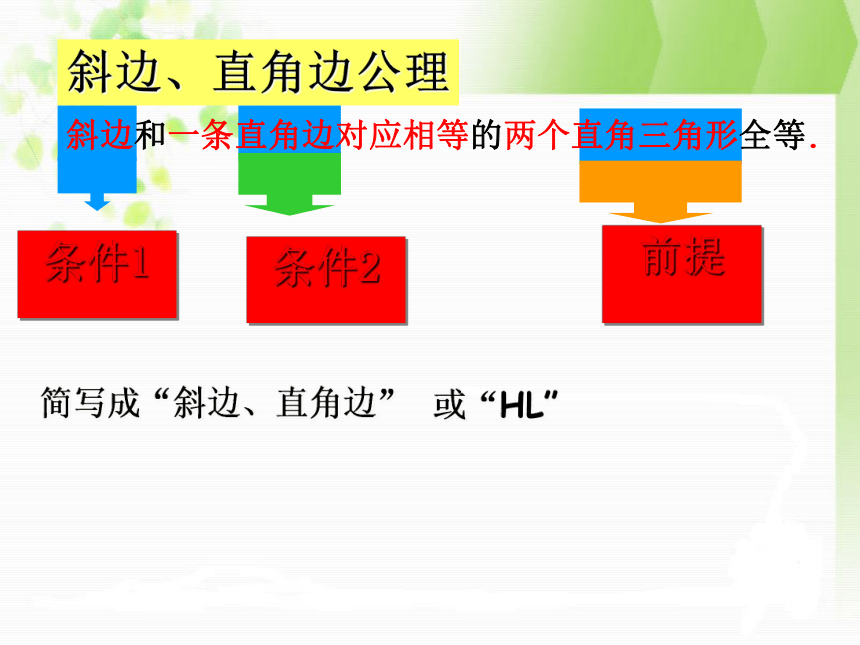 斜边、直角边公理

斜边和一条直角边对应相等的两个直角三角形全等.

条件1

条件2

前提

简写成“斜边、直角边” 或“HL”